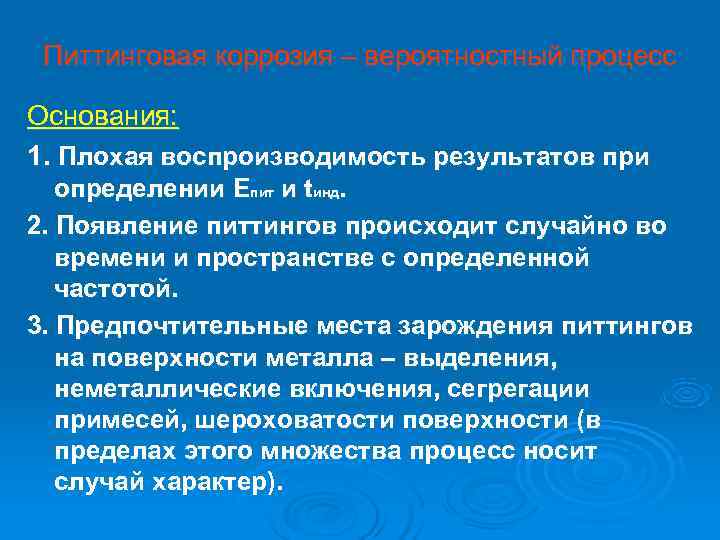 Питтинговая коррозия – вероятностный процесс

Основания:

1. Плохая воспроизводимость результатов при определении $E_{пит}$ и $t_{инд}$.

2. Появление питтингов происходит случайно во времени и пространстве с определенной частотой.

3. Предпочтительные места зарождения питтингов на поверхности металла – выделения, неметаллические включения, сегрегации примесей, шероховатости поверхности (в пределах этого множества процесс носит случай характер).